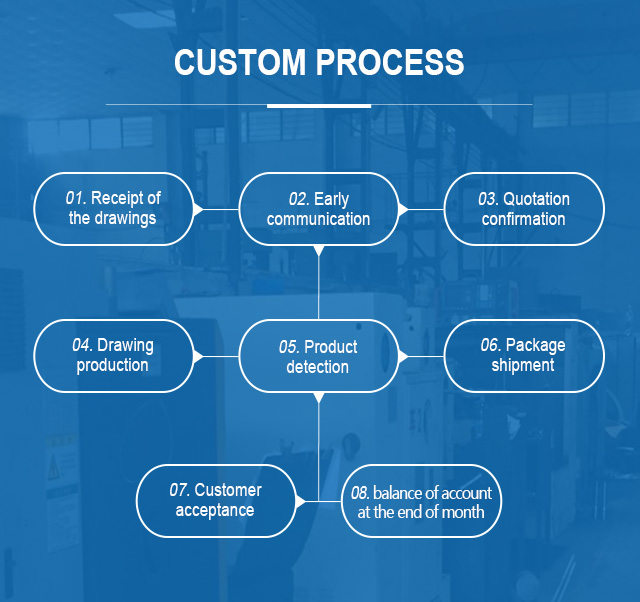 CUSTOM PROCESS

01. Receipt of the drawings

02. Early communication

03. Quotation confirmation

04. Drawing production

05. Product detection

06. Package shipment

07. Customer acceptance

08. balance of account at the end of month